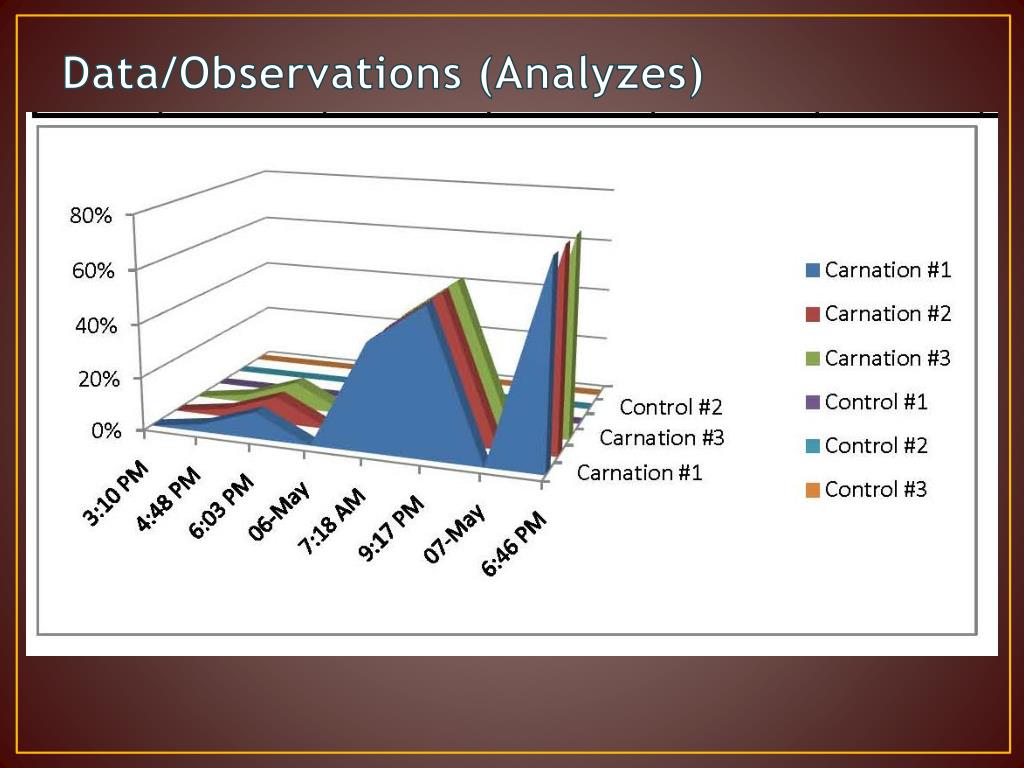 Data/Observations (Analyzes)

80%
60%
40%
20%
0%

3:10 PM
4:48 PM
6:03 PM
06-May
7:18 AM
9:17 PM
07-May
6:46 PM

Control #2
Carnation #3
Carnation #1

Carnation #1
Carnation #2
Carnation #3
Control #1
Control #2
Control #3